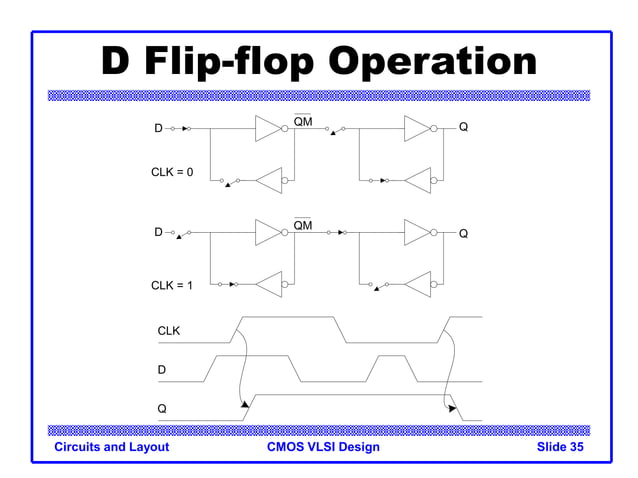 D Flip-flop Operation

D
$\overline{QM}$
Q
CLK = 0

D
$\overline{QM}$
Q
CLK = 1

CLK
D
Q

Circuits and Layout
CMOS VLSI Design
Slide 35